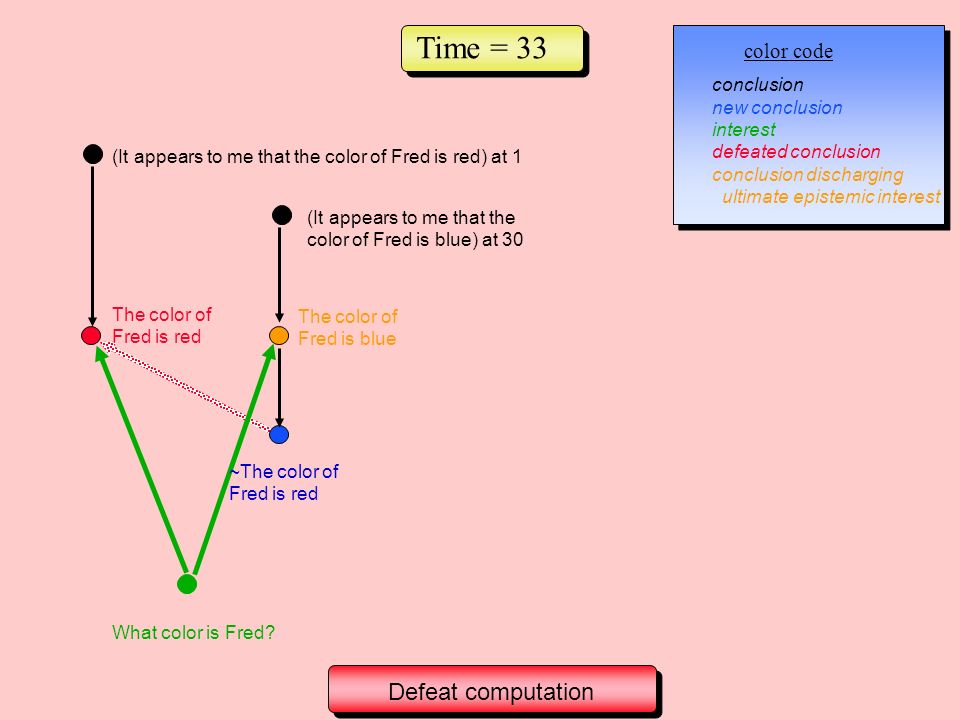 Time = 33

color code

conclusion
new conclusion
interest
defeated conclusion
conclusion discharging ultimate epistemic interest

(It appears to me that the color of Fred is red) at 1

(It appears to me that the color of Fred is blue) at 30

The color of Fred is red

The color of Fred is blue

~The color of Fred is red

What color is Fred?

Defeat computation